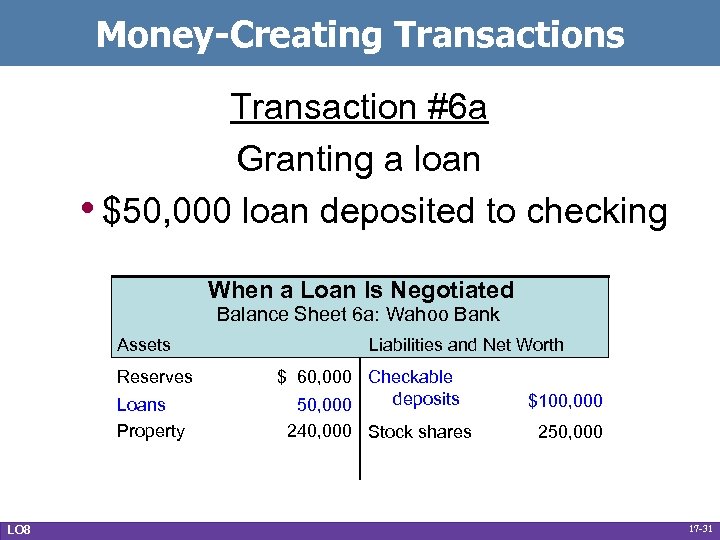 Money-Creating Transactions

Transaction #6a

Granting a loan

• $50,000 loan deposited to checking

When a Loan Is Negotiated
Balance Sheet 6a: Wahoo Bank

| Assets | | Liabilities and Net Worth | |
|---|---|---|---|
| Reserves | $ 60,000 | Checkable deposits | $100,000 |
| Loans | 50,000 | | |
| Property | 240,000 | Stock shares | 250,000 |

LO8

17-31